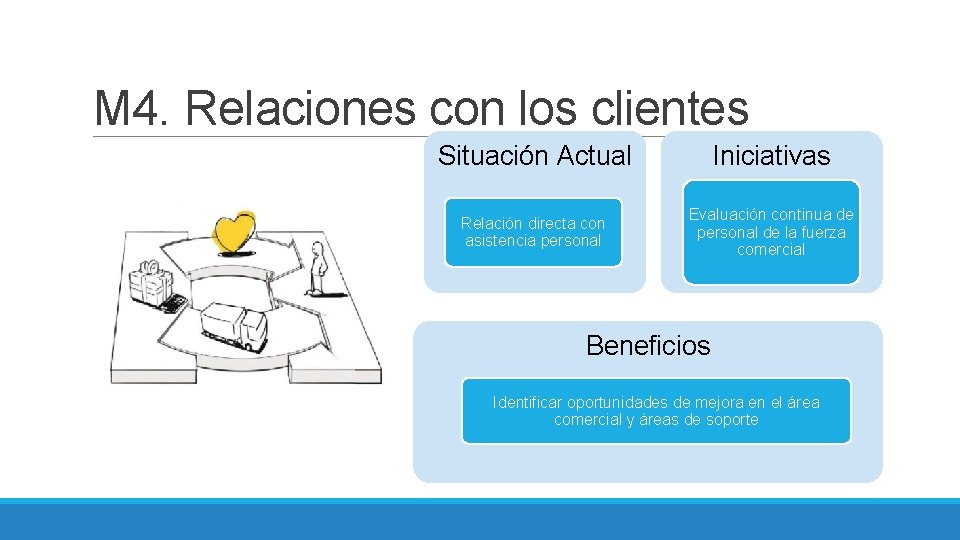 M4. Relaciones con los clientes

Situación Actual

Relación directa con asistencia personal

Iniciativas

Evaluación continua de personal de la fuerza comercial

Beneficios

Identificar oportunidades de mejora en el área comercial y áreas de soporte